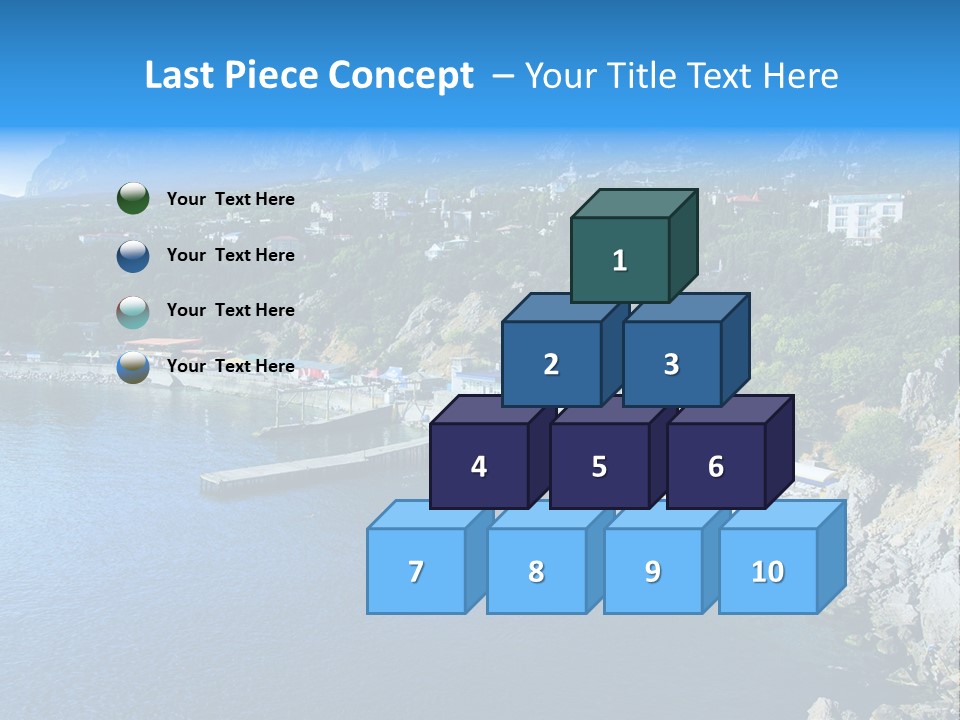 Last Piece Concept – Your Title Text Here

Your Text Here

Your Text Here

Your Text Here

Your Text Here

1

2

3

4

5

6

7

8

9

10